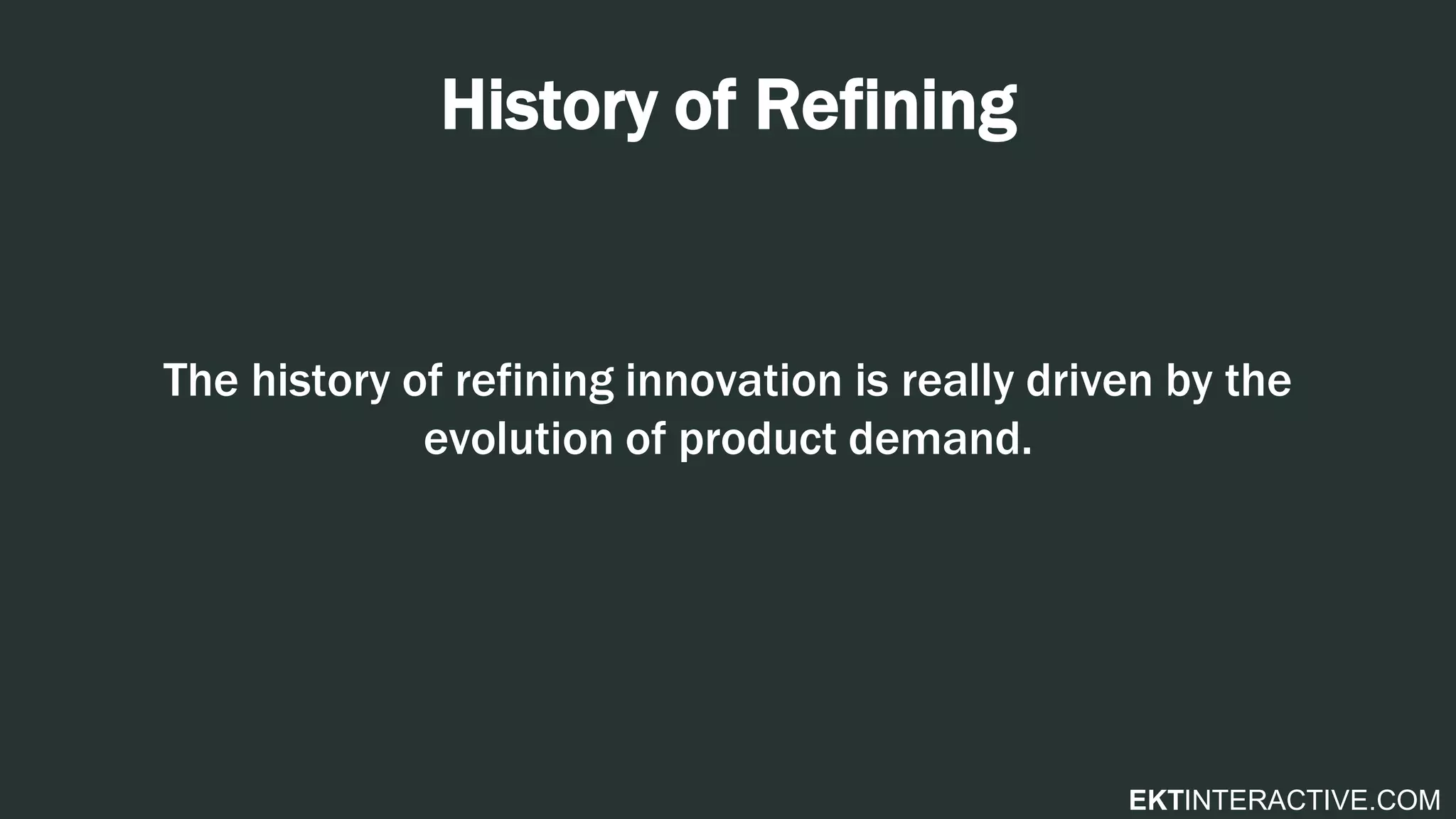 History of Refining

The history of refining innovation is really driven by the evolution of product demand.

EKTINTERACTIVE.COM